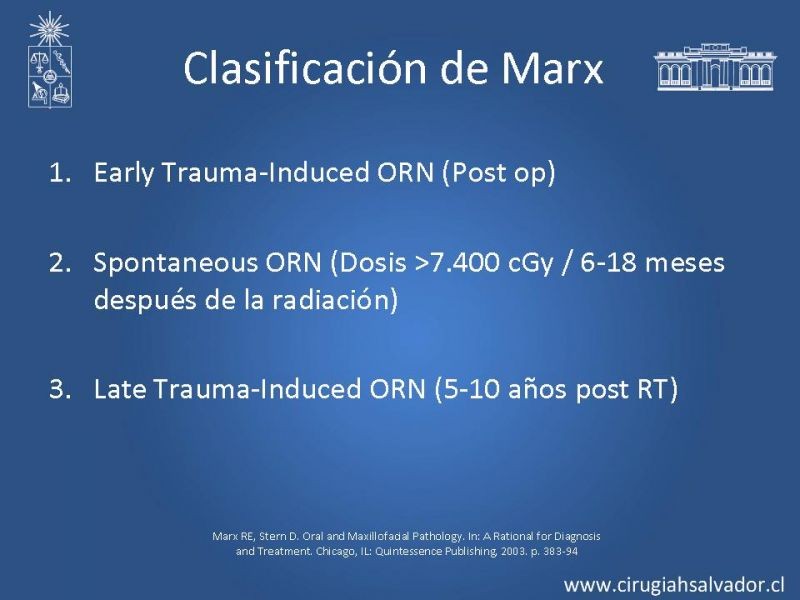 Clasificación de Marx

1. Early Trauma-Induced ORN (Post op)

2. Spontaneous ORN (Dosis >7.400 cGy / 6-18 meses después de la radiación)

3. Late Trauma-Induced ORN (5-10 años post RT)

Marx RE, Stern D. Oral and Maxillofacial Pathology. In: A Rational for Diagnosis and Treatment. Chicago, IL: Quintessence Publishing, 2003. p. 383-94

www.cirugiahsalvador.cl